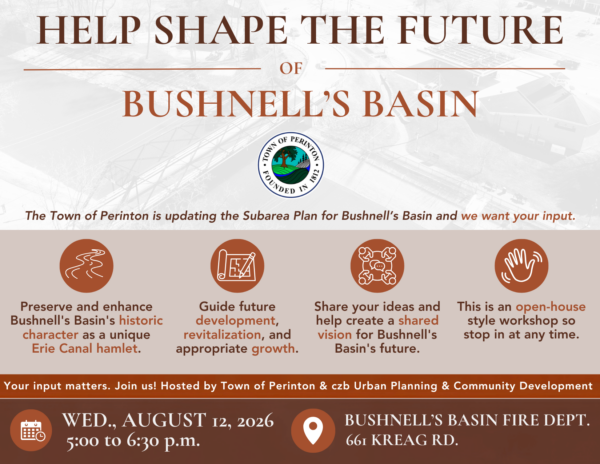 HELP SHAPE THE FUTURE
OF
BUSHNELL'S BASIN

TOWN OF PERINTON
FOUNDED IN 1812

The Town of Perinton is updating the Subarea Plan for Bushnell's Basin and we want your input.

Preserve and enhance Bushnell's Basin's historic character as a unique Erie Canal hamlet.

Guide future development, revitalization, and appropriate growth.

Share your ideas and help create a shared vision for Bushnell's Basin's future.

This is an open-house style workshop so stop in at any time.

Your input matters. Join us! Hosted by Town of Perinton & czb Urban Planning & Community Development

WED., AUGUST 12, 2026
5:00 to 6:30 p.m.

BUSHNELL'S BASIN FIRE DEPT.
661 KREAG RD.